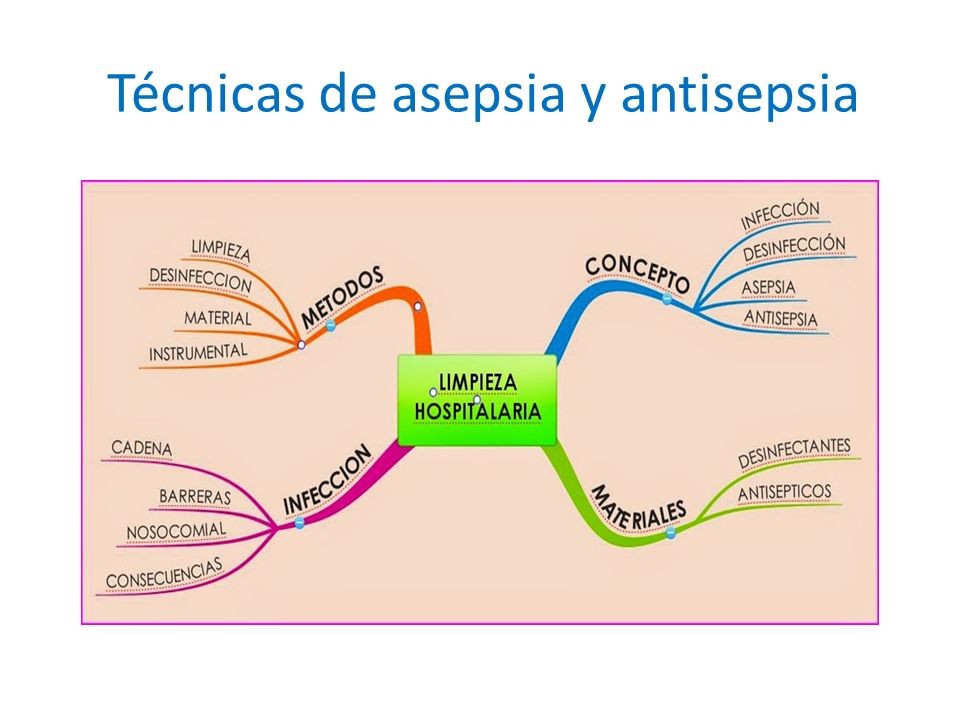 Técnicas de asepsia y antisepsia

LIMPIEZA HOSPITALARIA

METODOS
LIMPIEZA
DESINFECCION
MATERIAL
INSTRUMENTAL

CONCEPTO
INFECCIÓN
DESINFECCIÓN
ASEPSIA
ANTISEPSIA

INFECCION
CADENA
BARRERAS
NOSOCOMIAL
CONSECUENCIAS

MATERIALES
DESINFECTANTES
ANTISEPTICOS